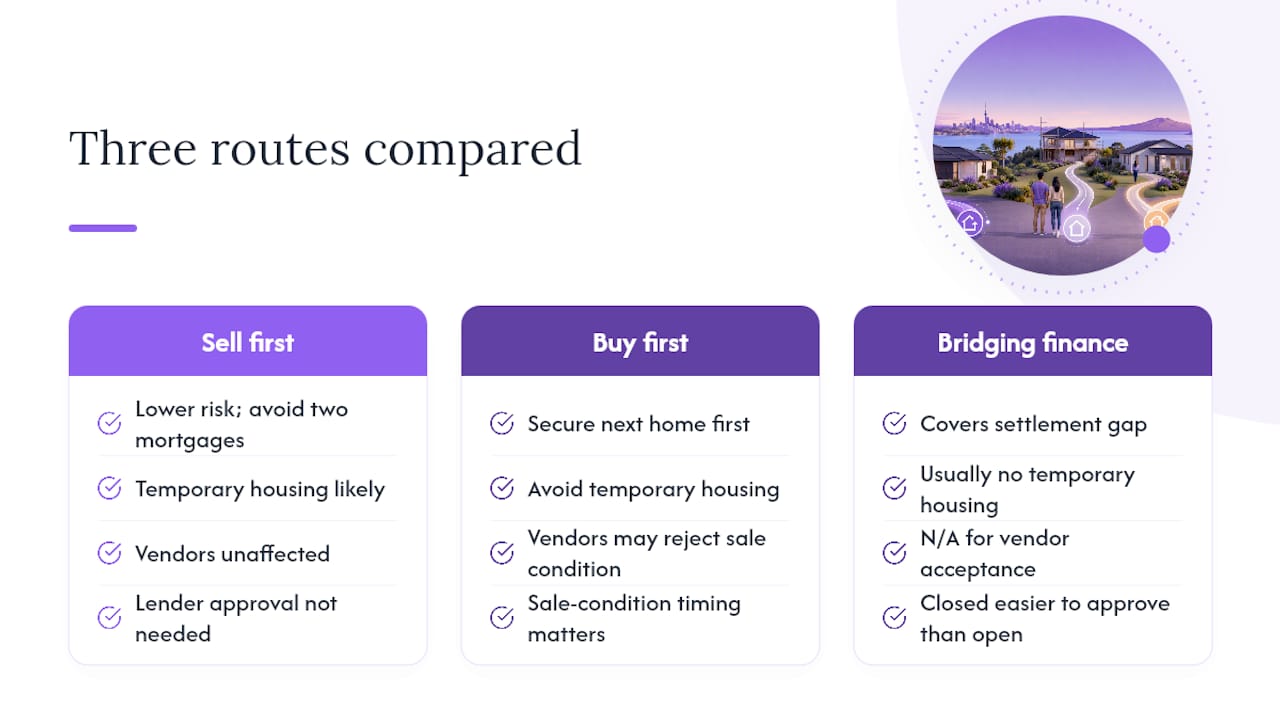 Three routes compared

Sell first

Lower risk; avoid two mortgages

Temporary housing likely

Vendors unaffected

Lender approval not needed

Buy first

Secure next home first

Avoid temporary housing

Vendors may reject sale condition

Sale-condition timing matters

Bridging finance

Covers settlement gap

Usually no temporary housing

N/A for vendor acceptance

Closed easier to approve than open